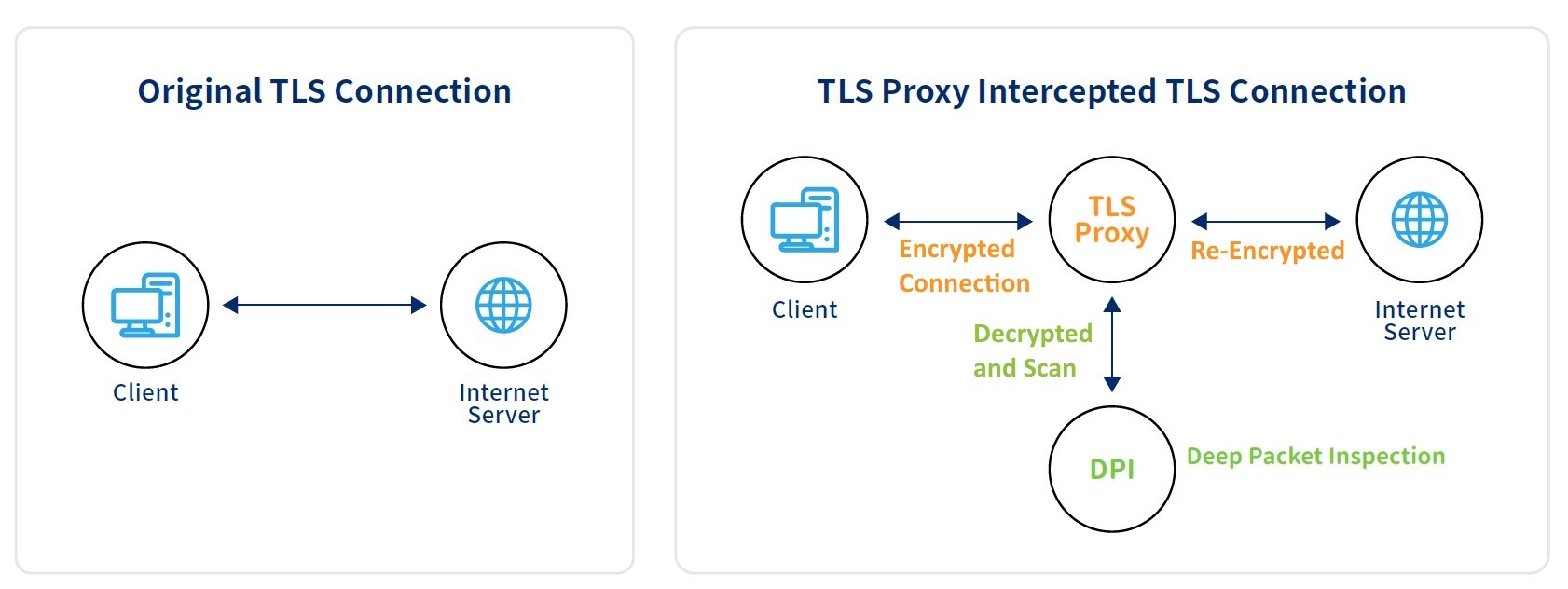 Original TLS Connection

Client

Internet Server

TLS Proxy Intercepted TLS Connection

Client

Encrypted Connection

TLS Proxy

Re-Encrypted

Internet Server

Decrypted and Scan

DPI

Deep Packet Inspection